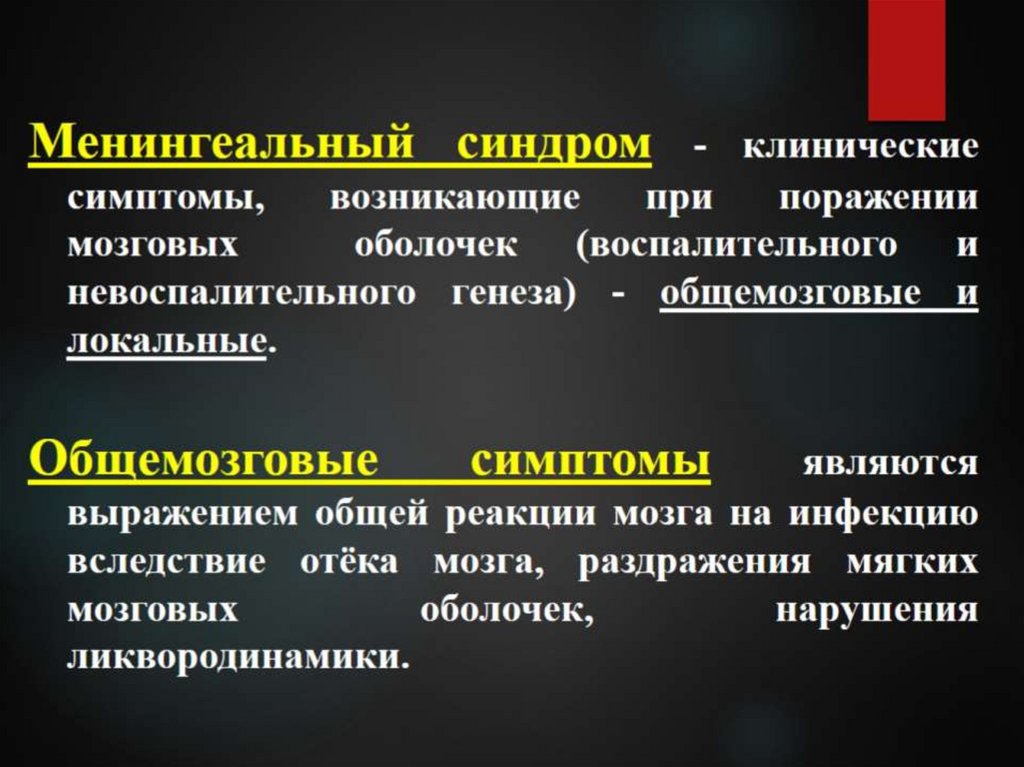 Менингеальный синдром - клинические симптомы, возникающие при поражении мозговых оболочек (воспалительного и невоспалительного генеза) - общемозговые и локальные.

Общемозговые симптомы являются выражением общей реакции мозга на инфекцию вследствие отёка мозга, раздражения мягких мозговых оболочек, нарушения ликвородинамики.